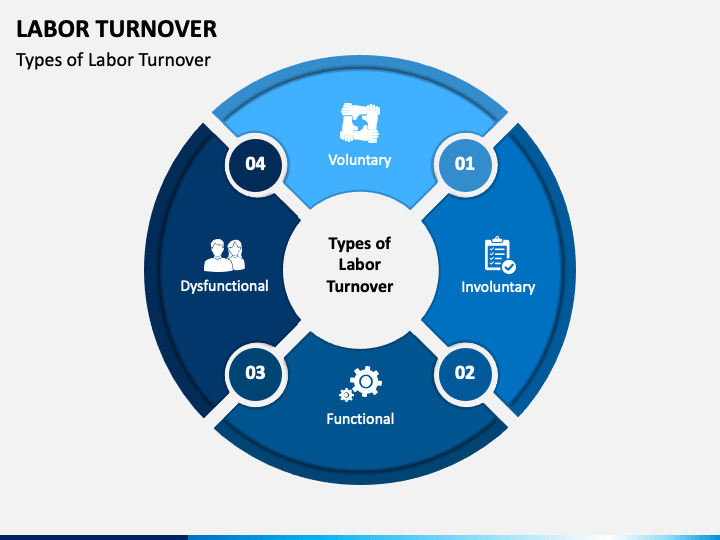 LABOR TURNOVER

Types of Labor Turnover

Types of Labor Turnover

01

Voluntary

02

Involuntary

03

Functional

04

Dysfunctional